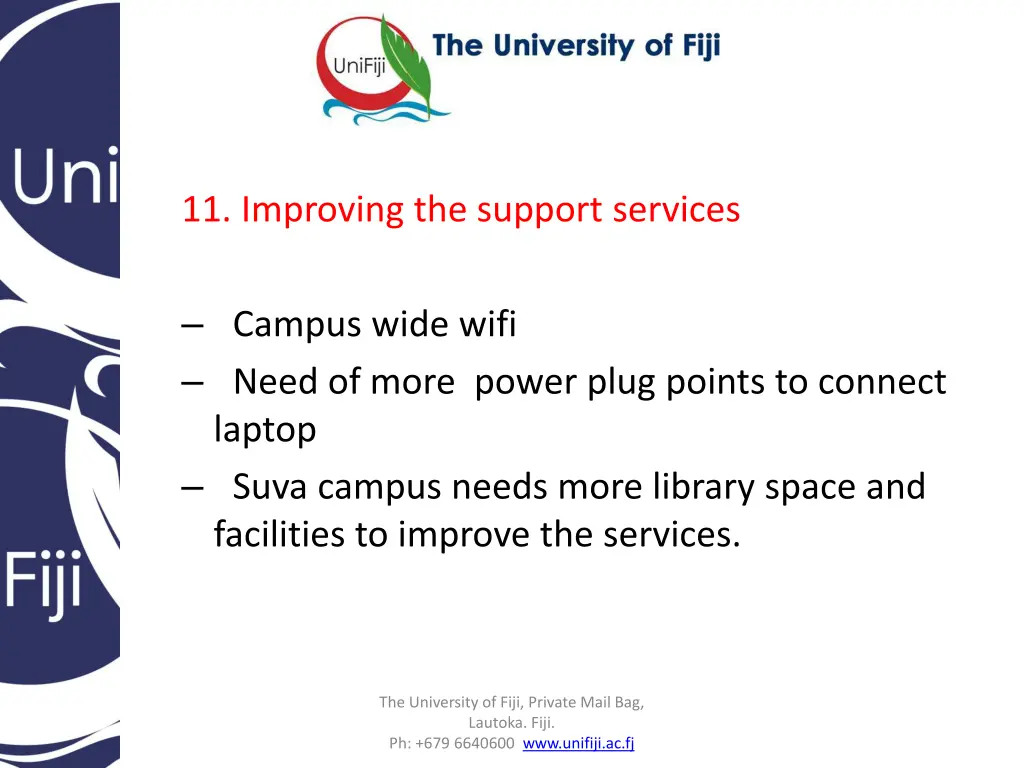 Uni

Fiji

UniFiji The University of Fiji

11. Improving the support services

– Campus wide wifi
– Need of more power plug points to connect laptop
– Suva campus needs more library space and facilities to improve the services.

The University of Fiji, Private Mail Bag, Lautoka. Fiji.
Ph: +679 6640600 www.unifiji.ac.fj